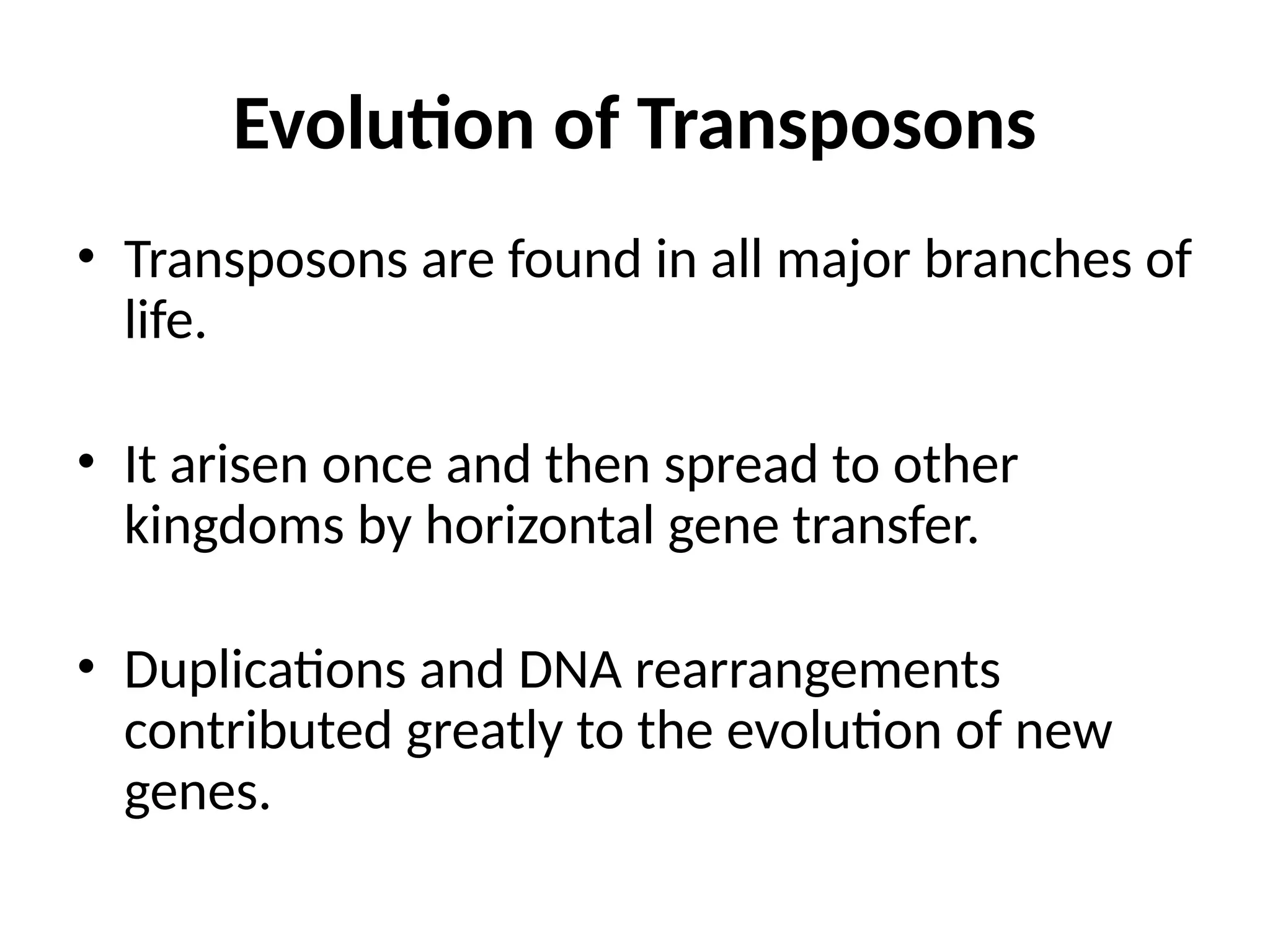 Evolution of Transposons

• Transposons are found in all major branches of life.

• It arisen once and then spread to other kingdoms by horizontal gene transfer.

• Duplications and DNA rearrangements contributed greatly to the evolution of new genes.